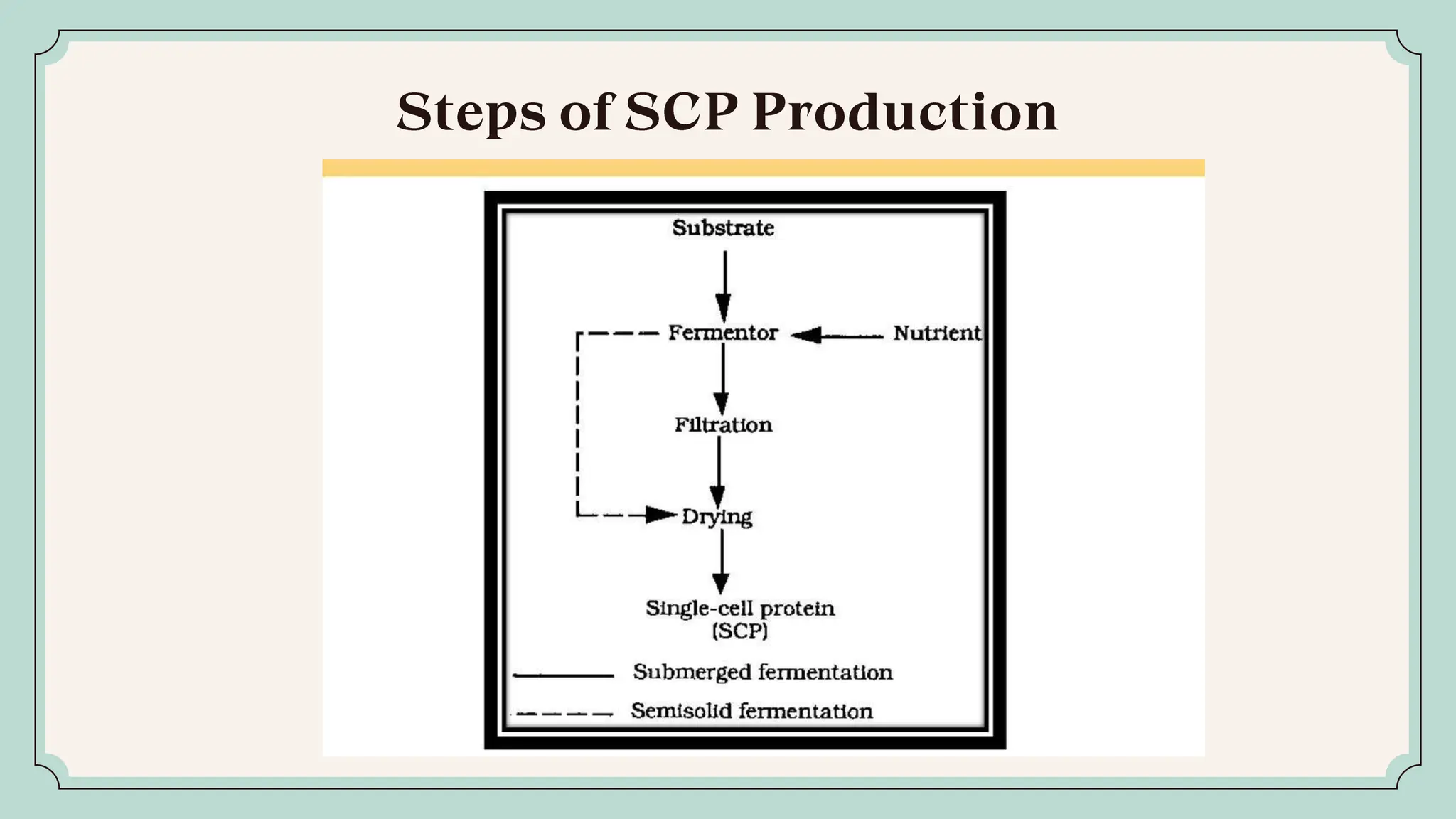 Steps of SCP Production

Substrate

Fermentor

Nutrient

Filtration

Drying

Single-cell protein (SCP)

Submerged fermentation

Semisolid fermentation